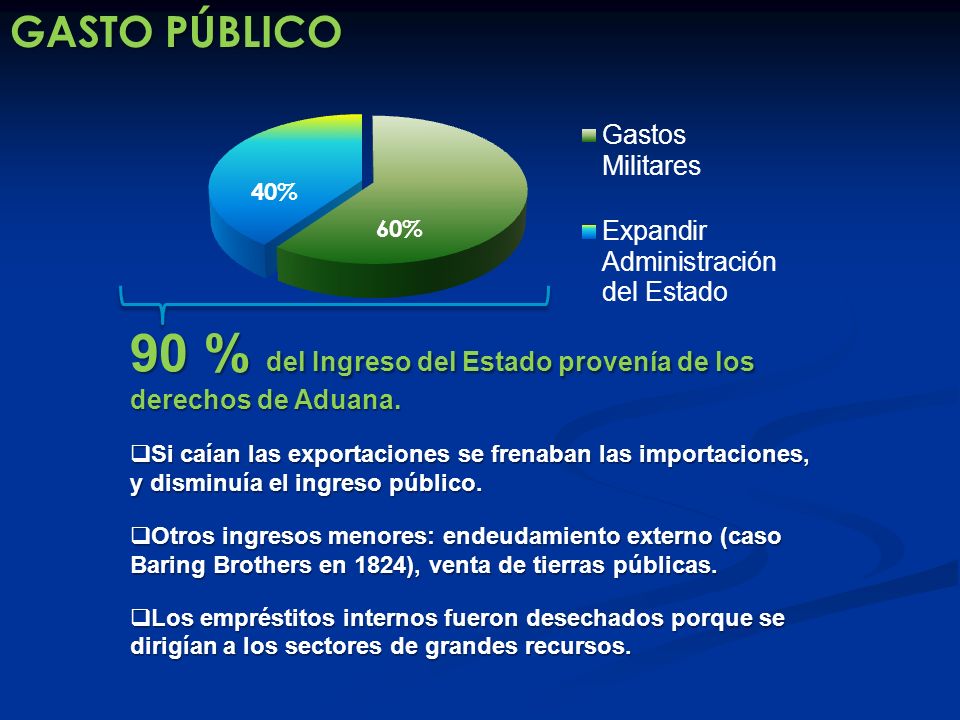 GASTO PÚBLICO

40%

60%

Gastos Militares

Expandir Administración del Estado

90 % del Ingreso del Estado provenía de los derechos de Aduana.

❑Si caían las exportaciones se frenaban las importaciones, y disminuía el ingreso público.

❑Otros ingresos menores: endeudamiento externo (caso Baring Brothers en 1824), venta de tierras públicas.

❑Los empréstitos internos fueron desechados porque se dirigían a los sectores de grandes recursos.